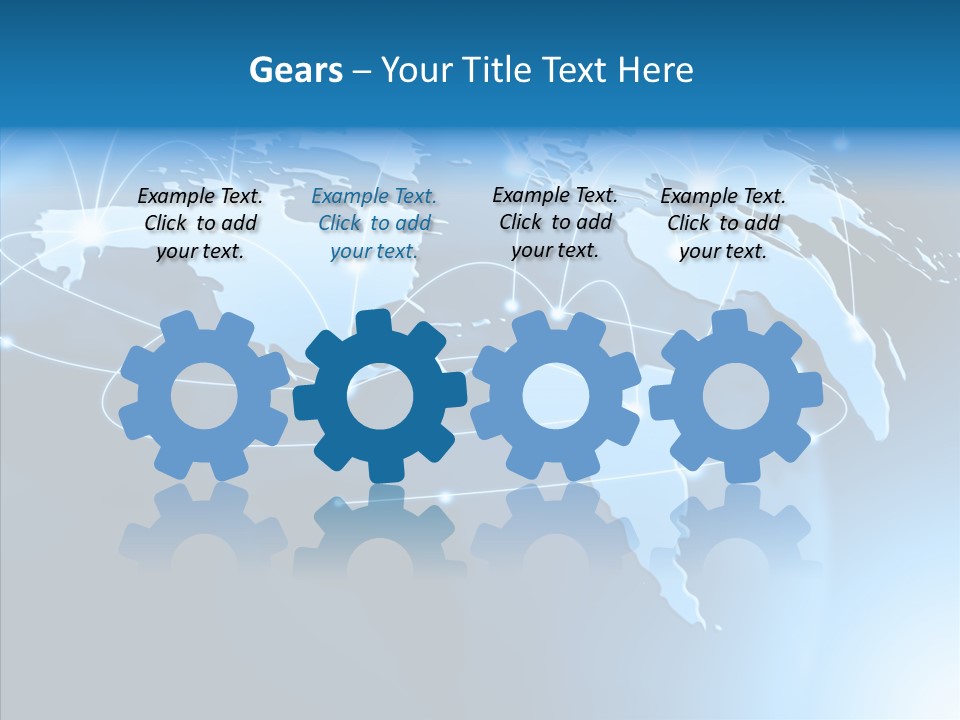 Gears – Your Title Text Here

Example Text. Click to add your text.

Example Text. Click to add your text.

Example Text. Click to add your text.

Example Text. Click to add your text.